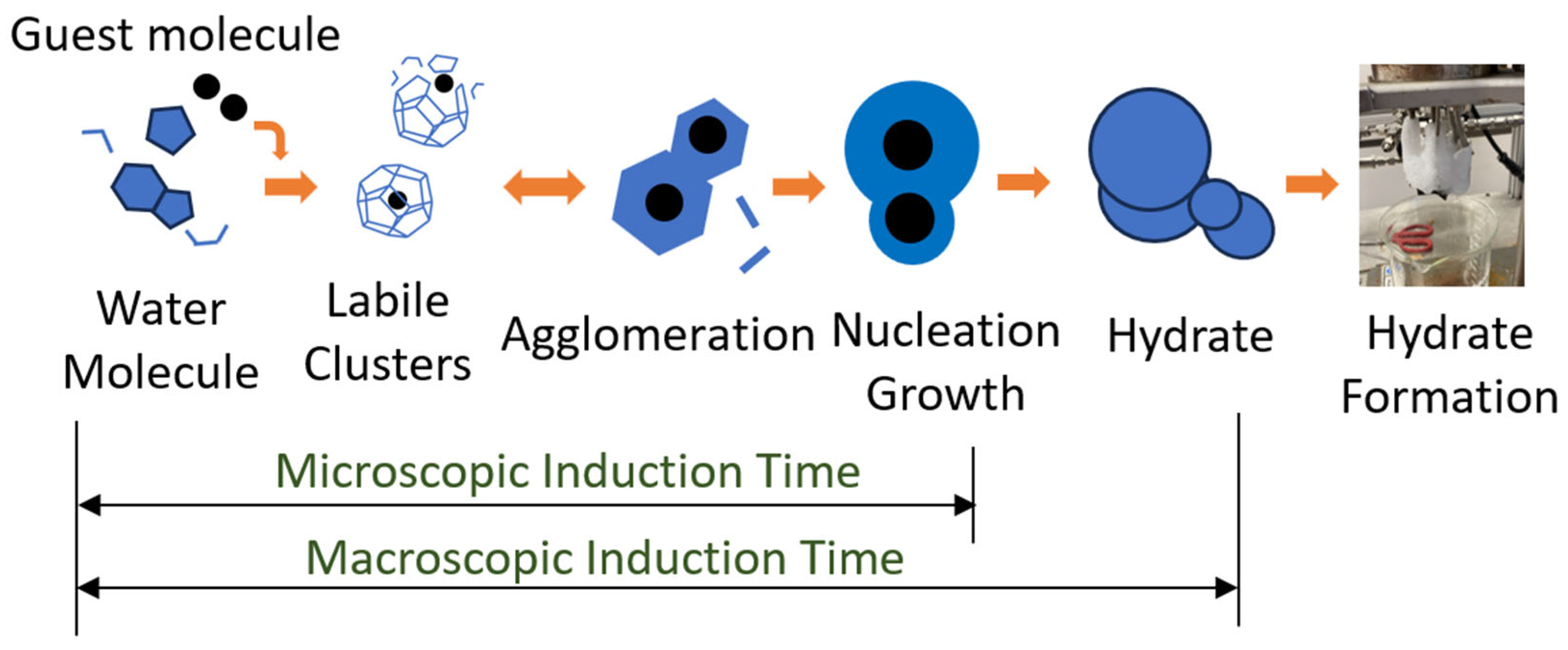 Guest molecule

Water Molecule

Labile Clusters

Agglomeration

Nucleation Growth

Hydrate

Hydrate Formation

Microscopic Induction Time

Macroscopic Induction Time